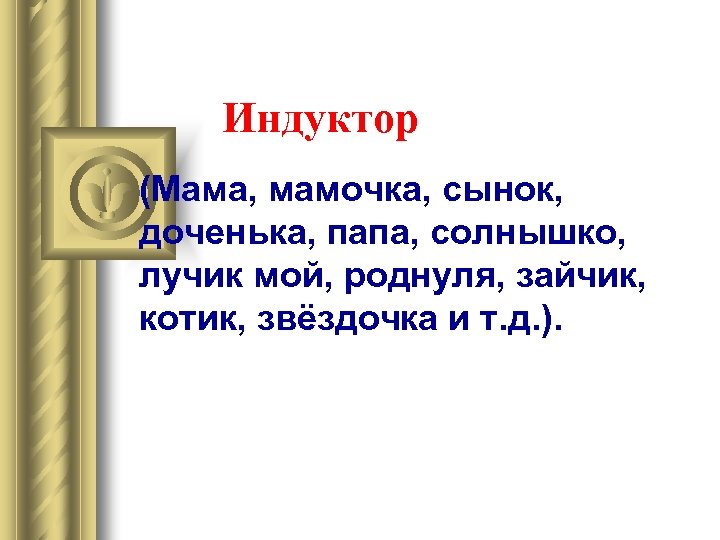 Индуктор

(Мама, мамочка, сынок, доченька, папа, солнышко, лучик мой, роднуля, зайчик, котик, звёздочка и т.д.).